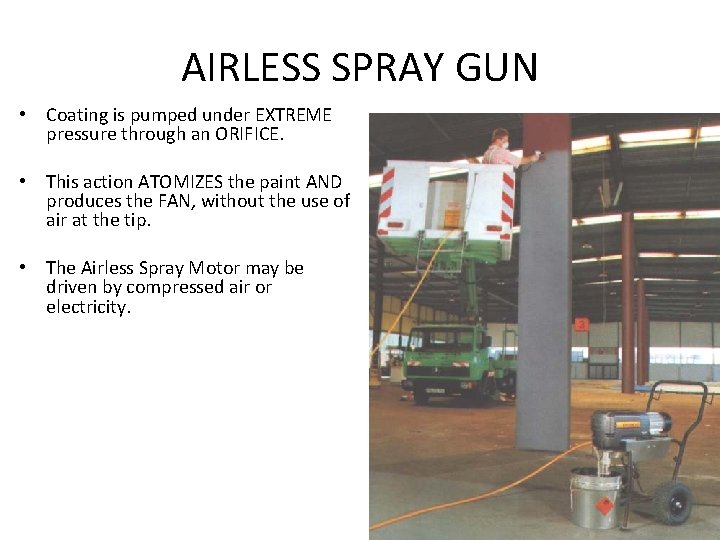 AIRLESS SPRAY GUN

• Coating is pumped under EXTREME pressure through an ORIFICE.

• This action ATOMIZES the paint AND produces the FAN, without the use of air at the tip.

• The Airless Spray Motor may be driven by compressed air or electricity.